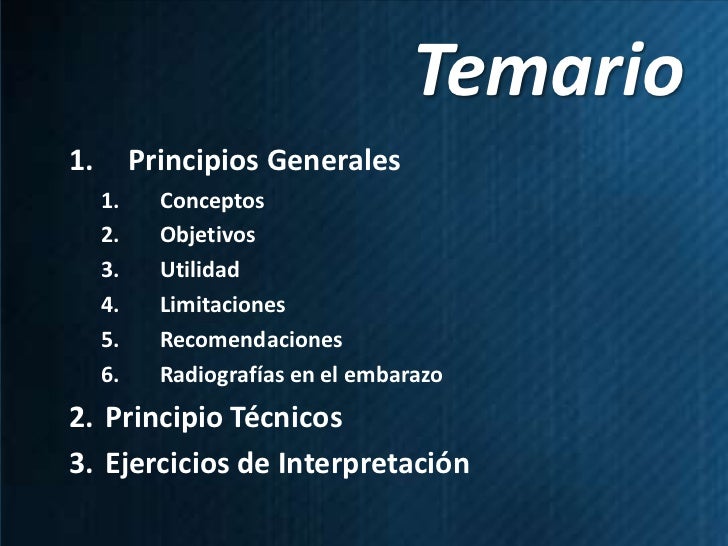 Temario

1. Principios Generales
1. Conceptos
2. Objetivos
3. Utilidad
4. Limitaciones
5. Recomendaciones
6. Radiografías en el embarazo
2. Principio Técnicos
3. Ejercicios de Interpretación